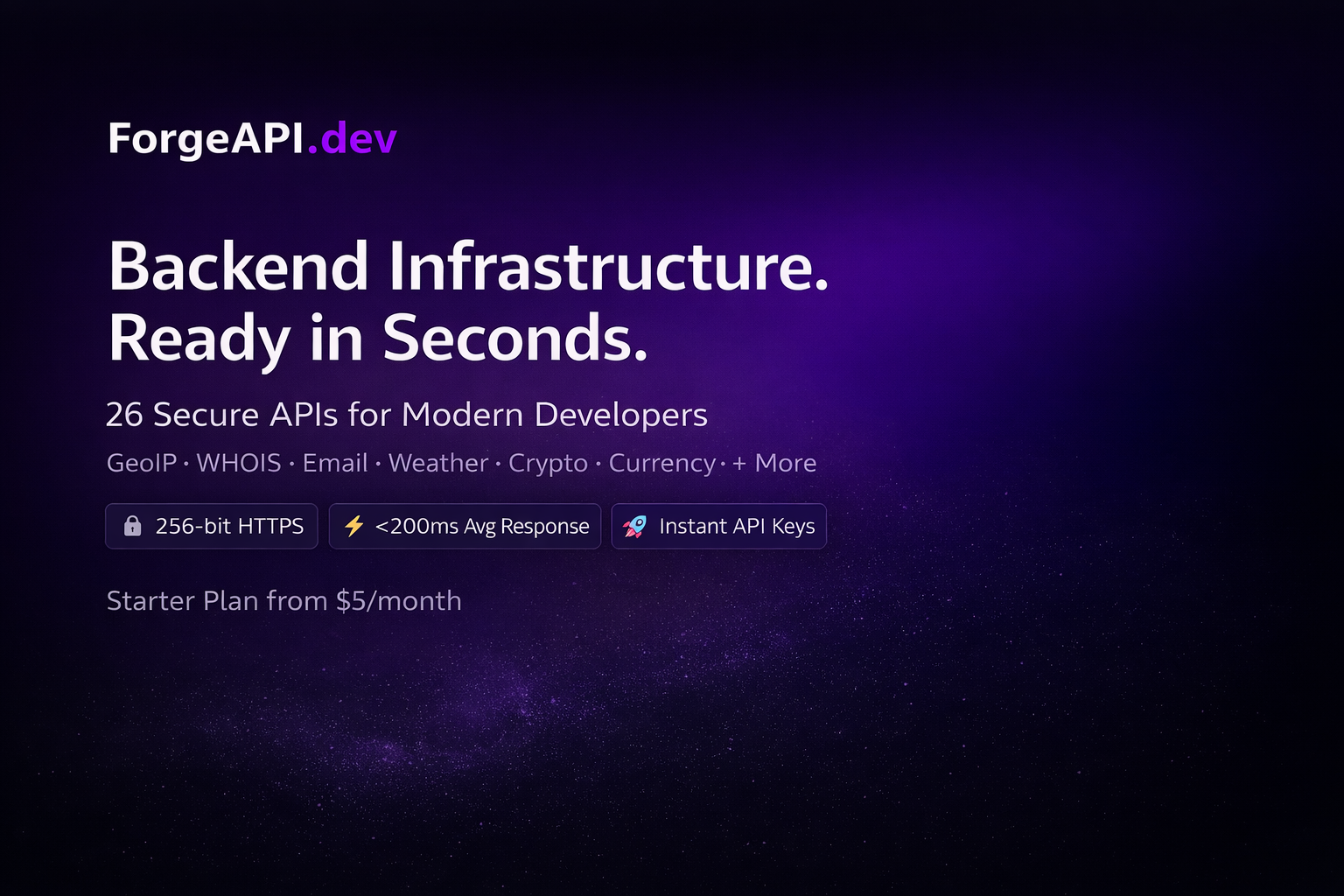 ForgeAPI.dev

Backend Infrastructure.
Ready in Seconds.

26 Secure APIs for Modern Developers

GeoIP · WHOIS · Email · Weather · Crypto · Currency · + More

256-bit HTTPS

<200ms Avg Response

Instant API Keys

Starter Plan from $5/month